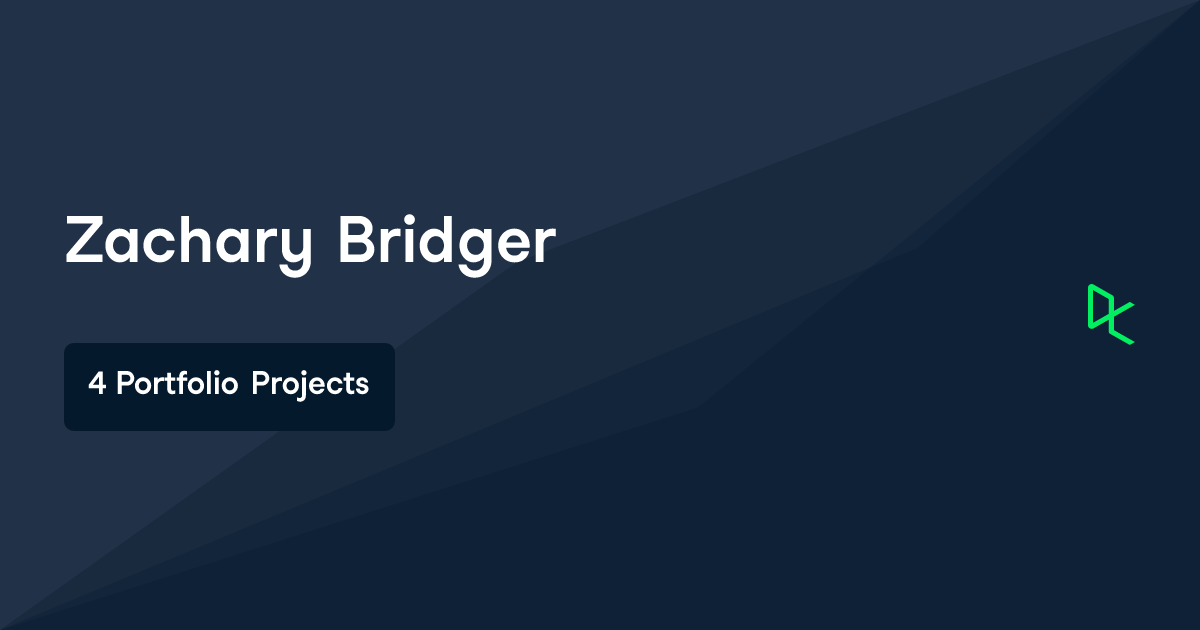 Zachary Bridger

4 Portfolio Projects